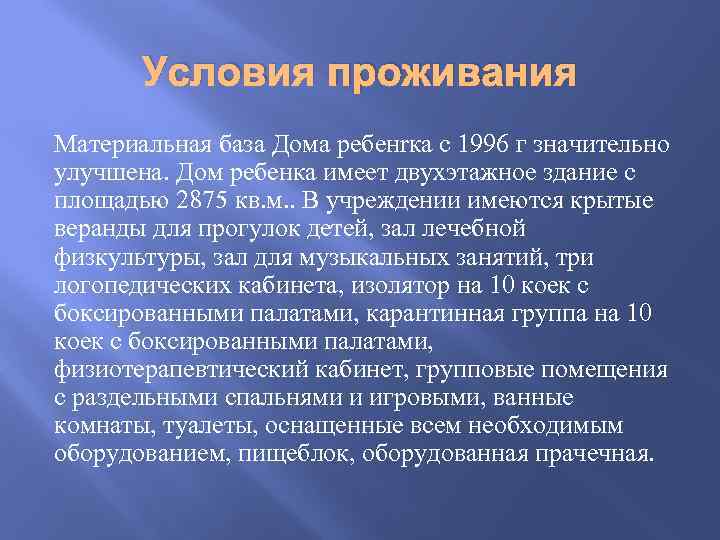 Условия проживания

Материальная база Дома ребенгка с 1996 г значительно улучшена. Дом ребенка имеет двухэтажное здание с площадью 2875 кв.м.. В учреждении имеются крытые веранды для прогулок детей, зал лечебной физкультуры, зал для музыкальных занятий, три логопедических кабинета, изолятор на 10 коек с боксированными палатами, карантинная группа на 10 коек с боксированными палатами, физиотерапевтический кабинет, групповые помещения с раздельными спальнями и игровыми, ванные комнаты, туалеты, оснащенные всем необходимым оборудованием, пищеблок, оборудованная прачечная.